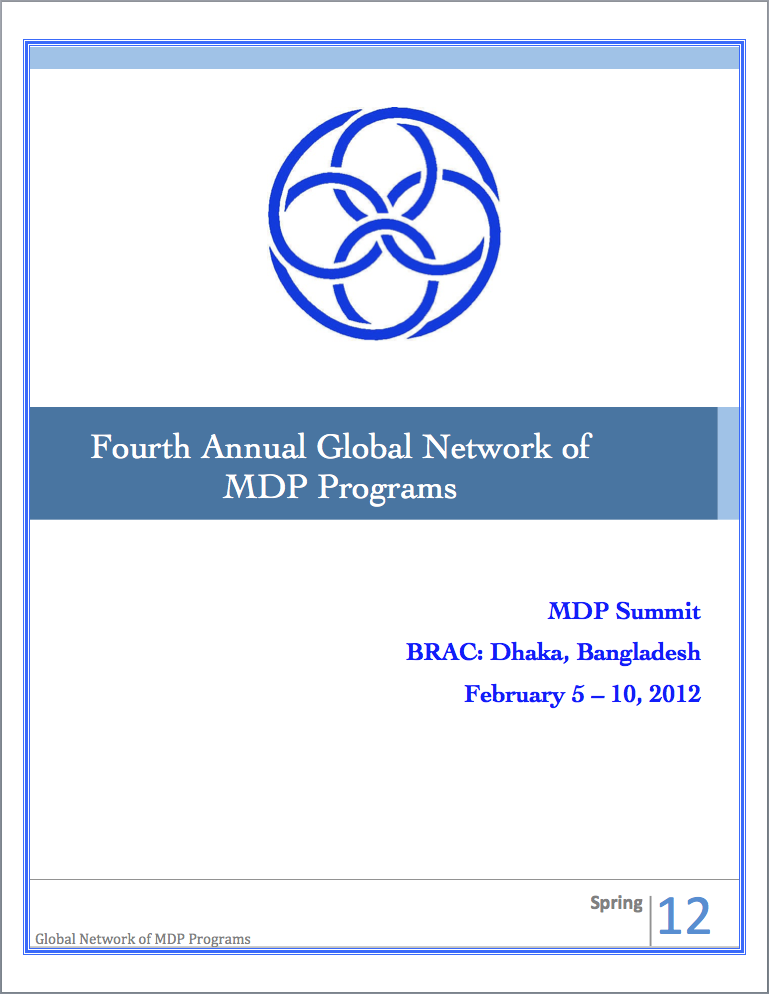 Fourth Annual Global Network of MDP Programs

MDP Summit

BRAC: Dhaka, Bangladesh

February 5 – 10, 2012

Spring 12

Global Network of MDP Programs